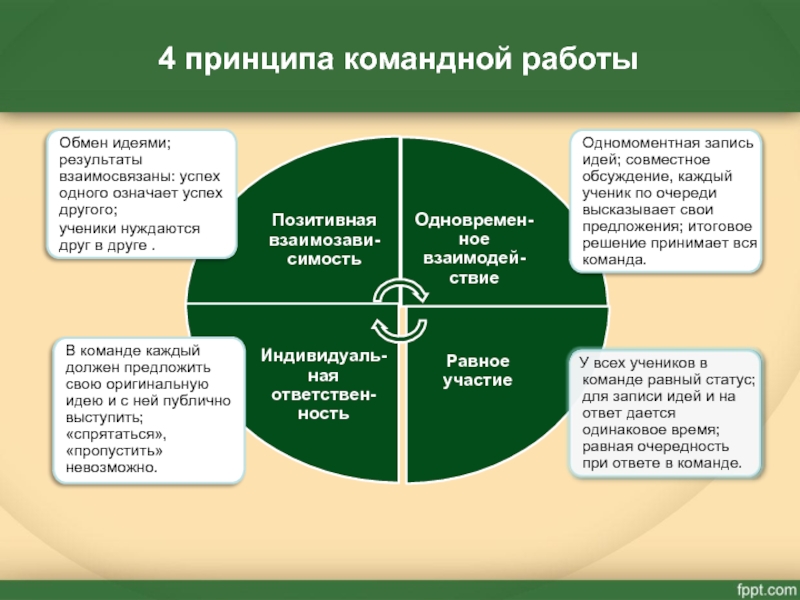 4 принципа командной работы

Обмен идеями; результаты взаимосвязаны: успех одного означает успех другого;
ученики нуждаются друг в друге .

Позитивная взаимозависимость

Одновременное взаимодействие

Одномоментная запись идей; совместное обсуждение, каждый ученик по очереди высказывает свои предложения; итоговое решение принимает вся команда.

В команде каждый должен предложить свою оригинальную идею и с ней публично выступить; «спрятаться», «пропустить» невозможно.

Индивидуальная ответственность

Равное участие

У всех учеников в команде равный статус; для записи идей и на ответ дается одинаковое время; равная очередность при ответе в команде.

fppt.com